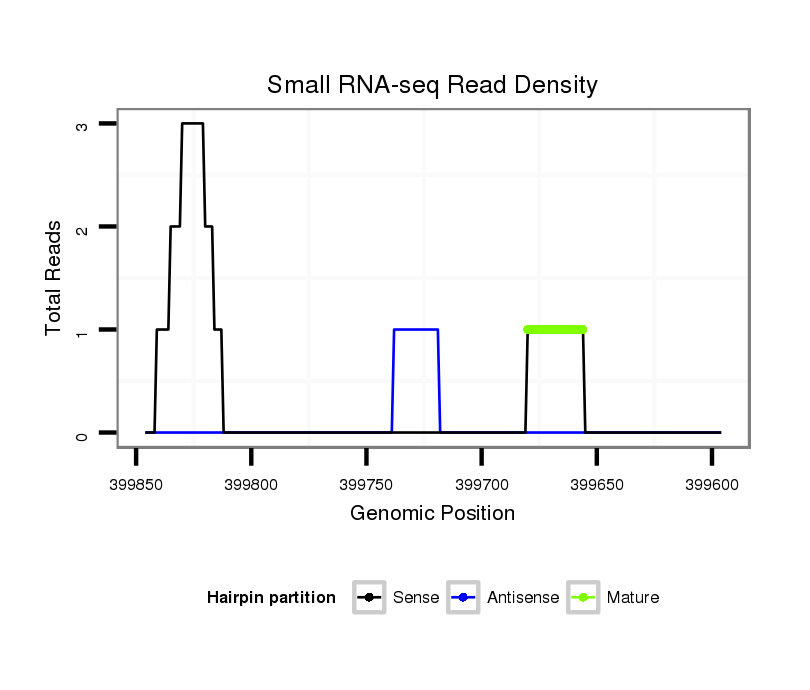 Small RNA-seq Read Density

Total Reads

3
2
1
0

399850
399800
399750
399700
399650
399600

Genomic Position

Hairpin partition
Sense
Antisense
Mature